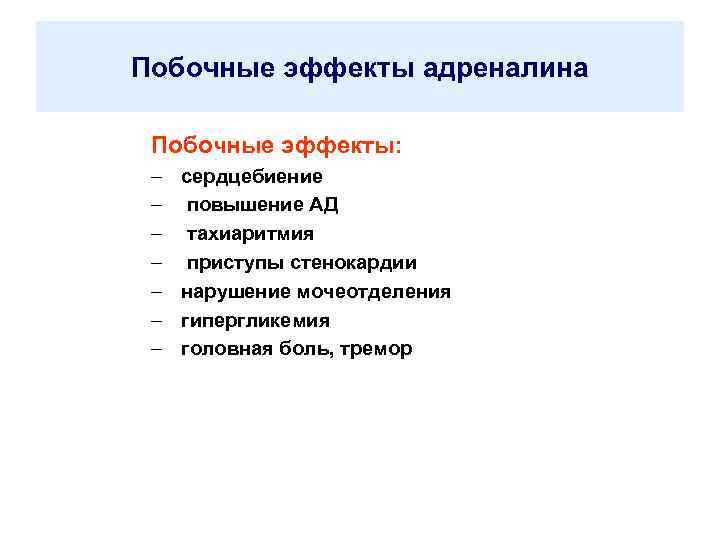 Побочные эффекты адреналина

Побочные эффекты:
– сердцебиение
– повышение АД
– тахиаритмия
– приступы стенокардии
– нарушение мочеотделения
– гипергликемия
– головная боль, тремор